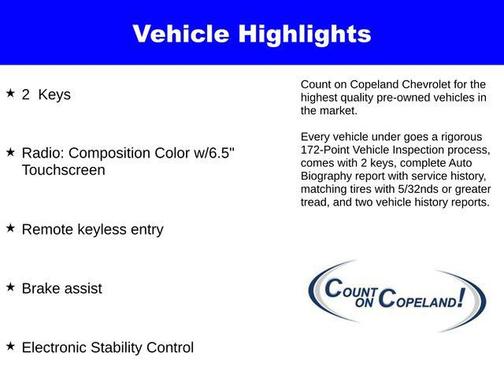 Vehicle Highlights

★ 2 Keys

★ Radio: Composition Color w/6.5" Touchscreen

★ Remote keyless entry

★ Brake assist

★ Electronic Stability Control

Count on Copeland Chevrolet for the highest quality pre-owned vehicles in the market.

Every vehicle under goes a rigorous 172-Point Vehicle Inspection process, comes with 2 keys, complete Auto Biography report with service history, matching tires with 5/32nds or greater tread, and two vehicle history reports.

COUNT ON COPELAND!